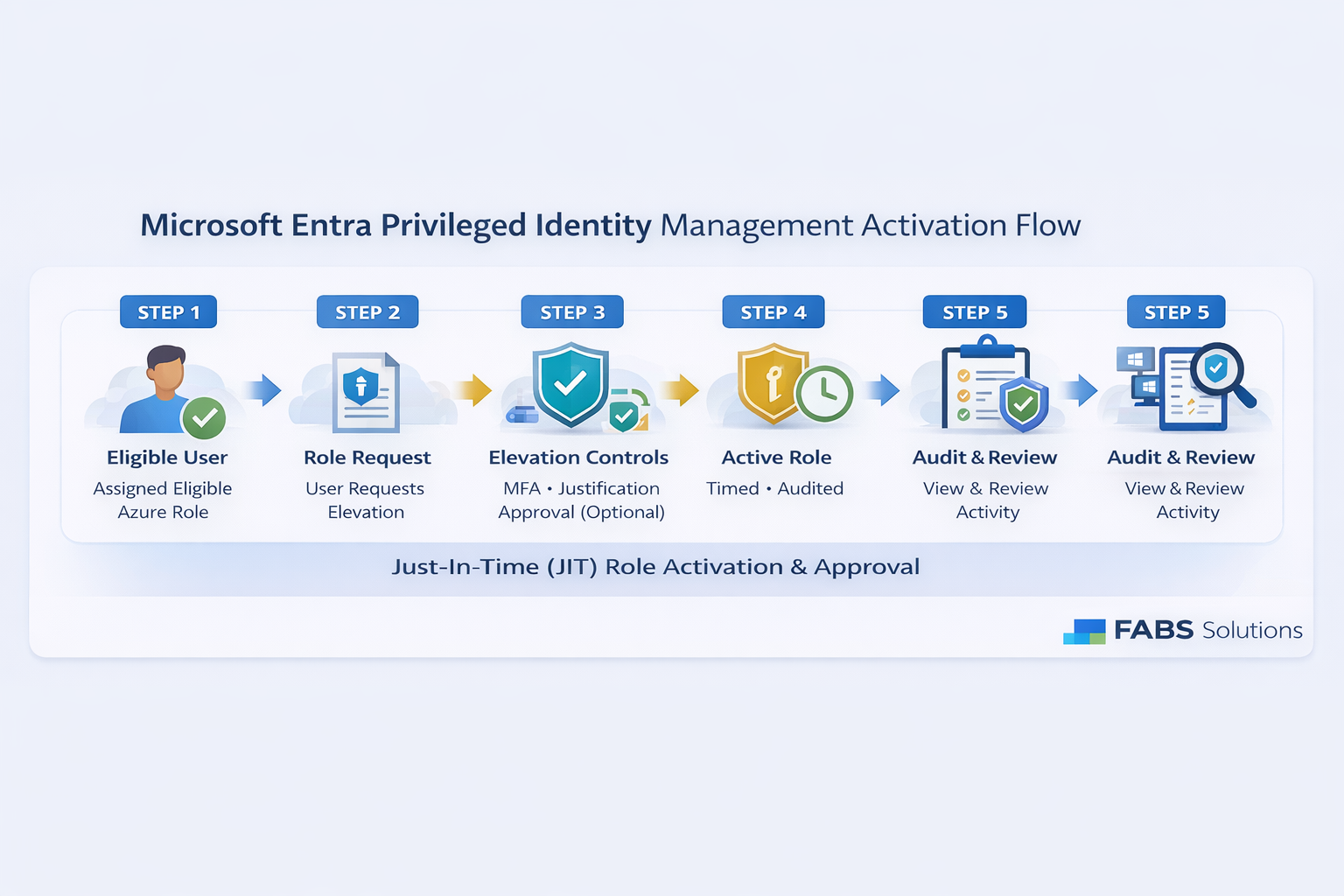 Microsoft Entra Privileged Identity Management Activation Flow

STEP 1
Eligible User
Assigned Eligible Azure Role

STEP 2
Role Request
User Requests Elevation

STEP 3
Elevation Controls
MFA • Justification Approval (Optional)

STEP 4
Active Role
Timed • Audited

STEP 5
Audit & Review
View & Review Activity

STEP 5
Audit & Review
View & Review Activity

Just-In-Time (JIT) Role Activation & Approval

FABS Solutions